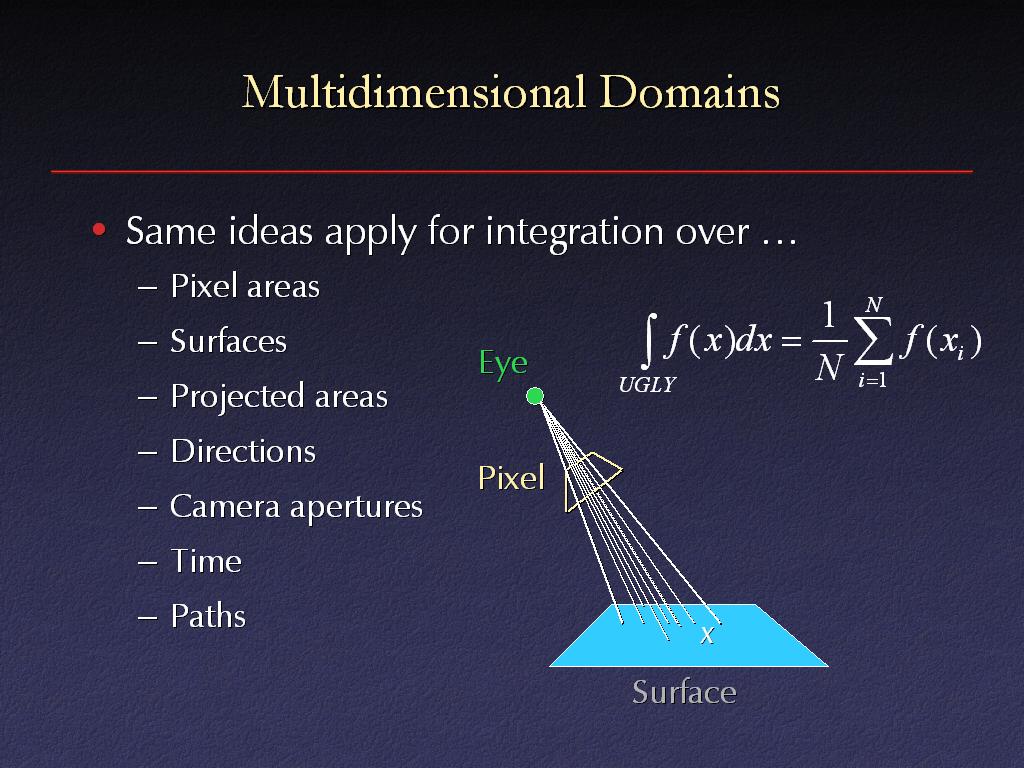 Multidimensional Domains

• Same ideas apply for integration over …
– Pixel areas
– Surfaces
– Projected areas
– Directions
– Camera apertures
– Time
– Paths

$\int_{UGLY} f(x)dx = \frac{1}{N}\sum_{i=1}^{N} f(x_i)$

Eye

Pixel

x

Surface